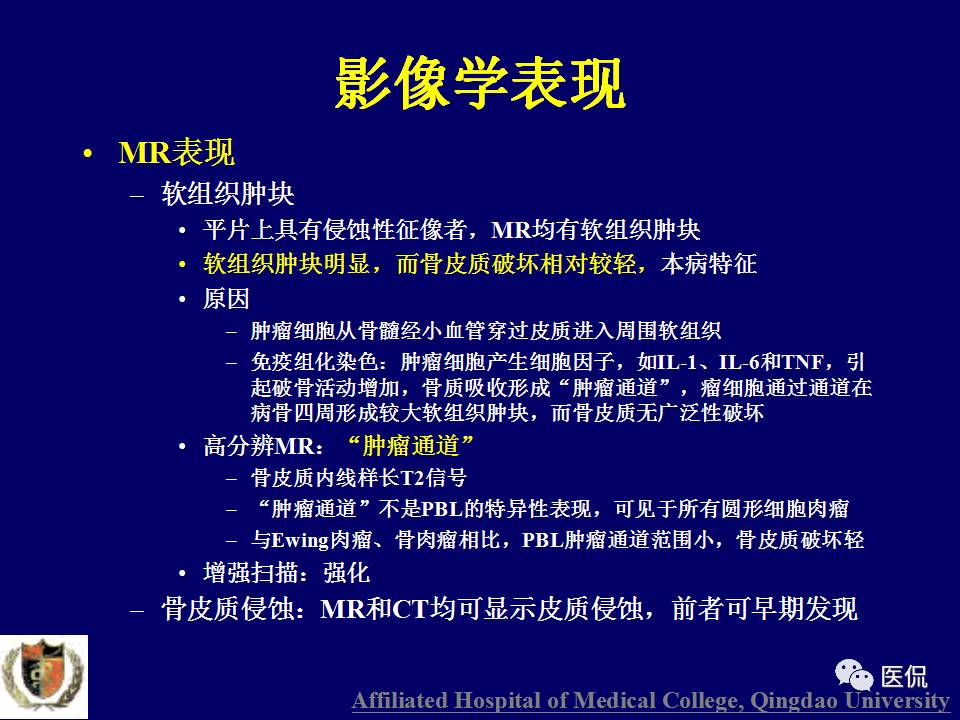 影像学表现

• MR表现
– 软组织肿块
• 平片上具有侵蚀性征像者，MR均有软组织肿块
• 软组织肿块明显，而骨皮质破坏相对较轻，本病特征
• 原因
– 肿瘤细胞从骨髓经小血管穿过皮质进入周围软组织
– 免疫组化染色：肿瘤细胞产生细胞因子，如IL-1、IL-6和TNF，引起破骨活动增加，骨质吸收形成“肿瘤通道”，瘤细胞通过通道在病骨四周形成较大软组织肿块，而骨皮质无广泛性破坏
• 高分辨MR：“肿瘤通道”
– 骨皮质内线样长T2信号
– “肿瘤通道”不是PBL的特异性表现，可见于所有圆形细胞肉瘤
– 与Ewing肉瘤、骨肉瘤相比，PBL肿瘤通道范围小，骨皮质破坏轻
• 增强扫描：强化
– 骨皮质侵蚀：MR和CT均可显示皮质侵蚀，前者可早期发现

医侃

Affiliated Hospital of Medical College, Qingdao University